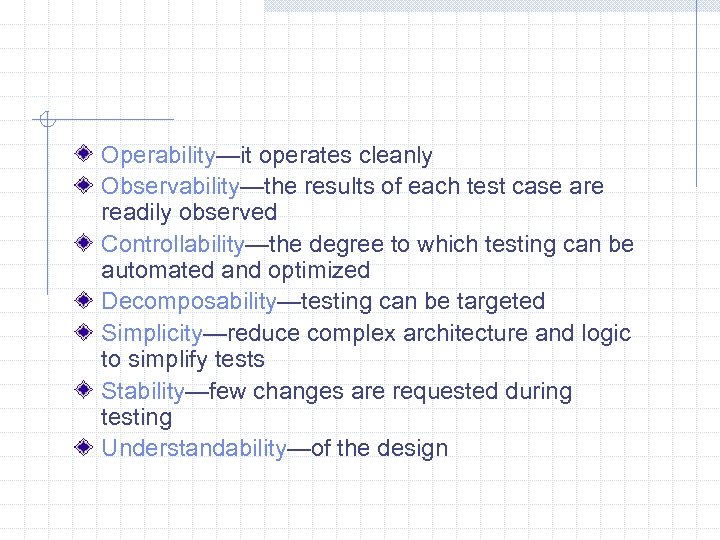 Operability—it operates cleanly

Observability—the results of each test case are readily observed

Controllability—the degree to which testing can be automated and optimized

Decomposability—testing can be targeted

Simplicity—reduce complex architecture and logic to simplify tests

Stability—few changes are requested during testing

Understandability—of the design